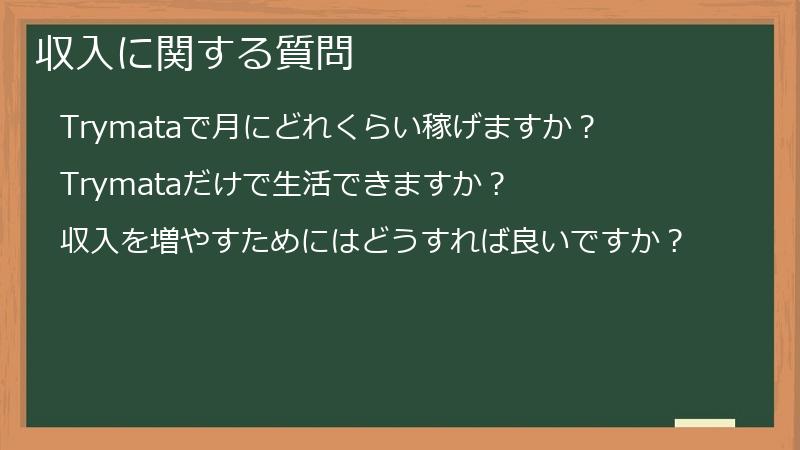 収入に関する質問

Trymataで月にどれくらい稼げますか？

Trymataだけで生活できますか？

収入を増やすためにはどうすれば良いですか？